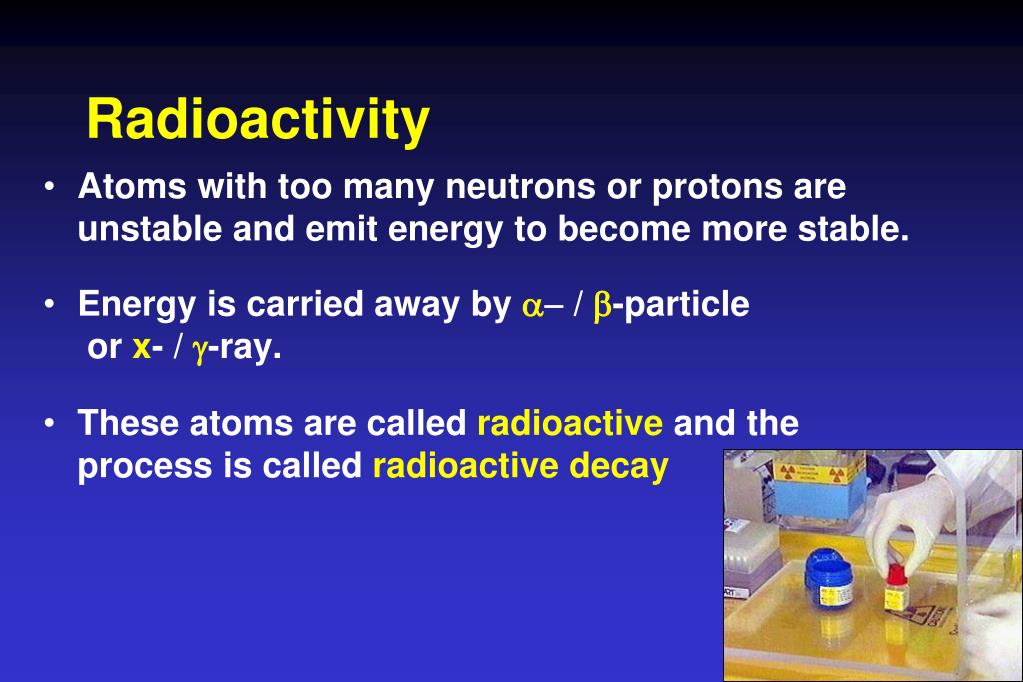 Radioactivity

• Atoms with too many neutrons or protons are unstable and emit energy to become more stable.

• Energy is carried away by $\alpha$– / $\beta$-particle or x- / $\gamma$-ray.

• These atoms are called radioactive and the process is called radioactive decay